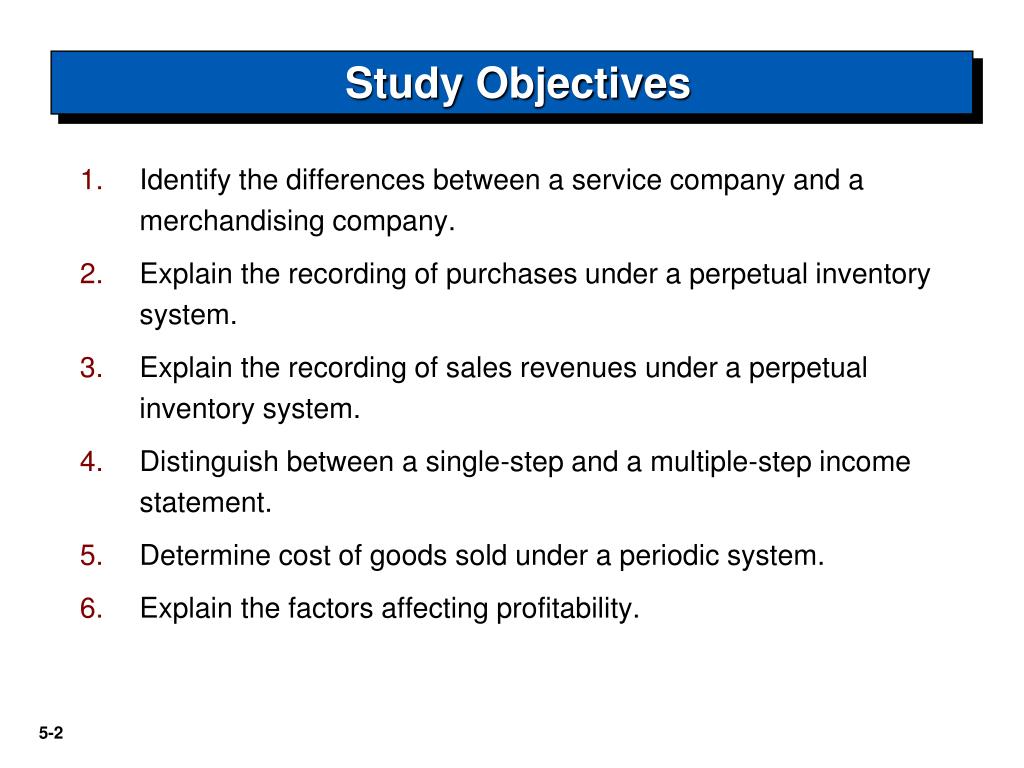 Study Objectives

1. Identify the differences between a service company and a merchandising company.

2. Explain the recording of purchases under a perpetual inventory system.

3. Explain the recording of sales revenues under a perpetual inventory system.

4. Distinguish between a single-step and a multiple-step income statement.

5. Determine cost of goods sold under a periodic system.

6. Explain the factors affecting profitability.

5-2